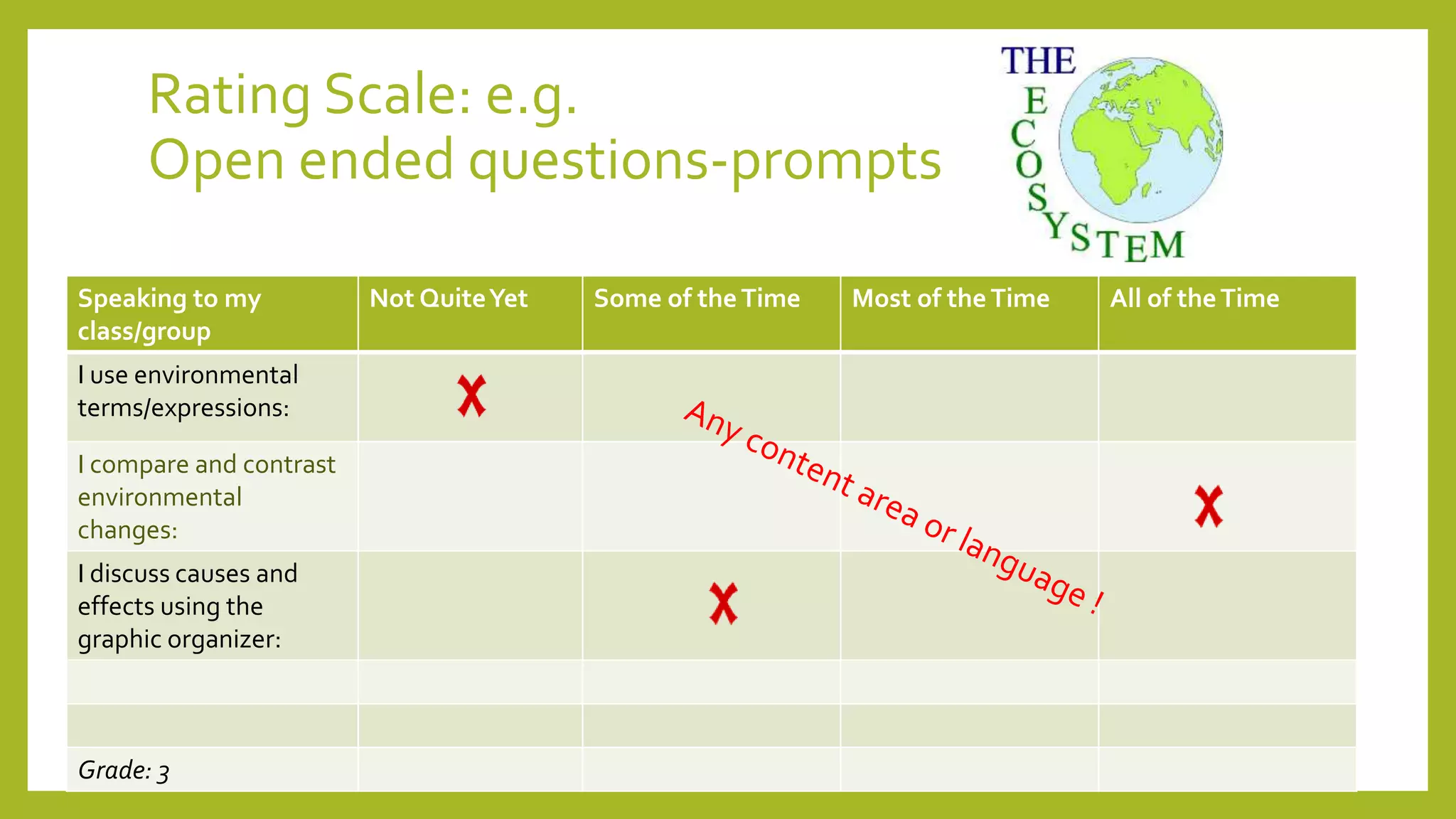 Rating Scale: e.g.
Open ended questions-prompts

THE ECOSYSTEM

| Speaking to my class/group | Not Quite Yet | Some of the Time | Most of the Time | All of the Time |
|---|---|---|---|---|
| I use environmental terms/expressions: | X | | | |
| I compare and contrast environmental changes: | | | | X |
| I discuss causes and effects using the graphic organizer: | | X | | |
| | | | | |
| | | | | |
| Grade: 3 | | | | |

Any content area or language !